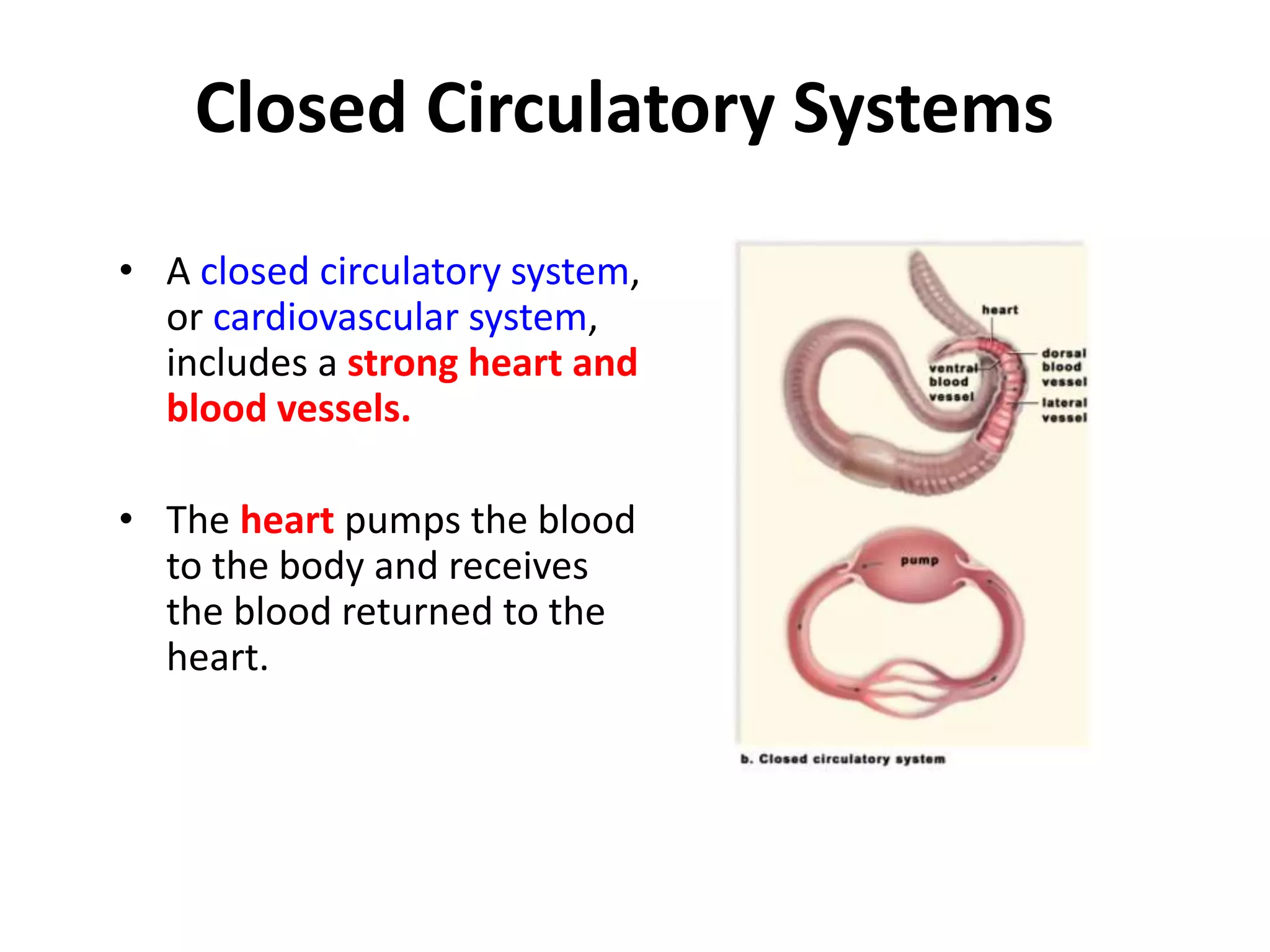 Closed Circulatory Systems

• A closed circulatory system, or cardiovascular system, includes a strong heart and blood vessels.

• The heart pumps the blood to the body and receives the blood returned to the heart.

heart

ventral blood vessel

dorsal blood vessel

lateral vessel

pump

b. Closed circulatory system